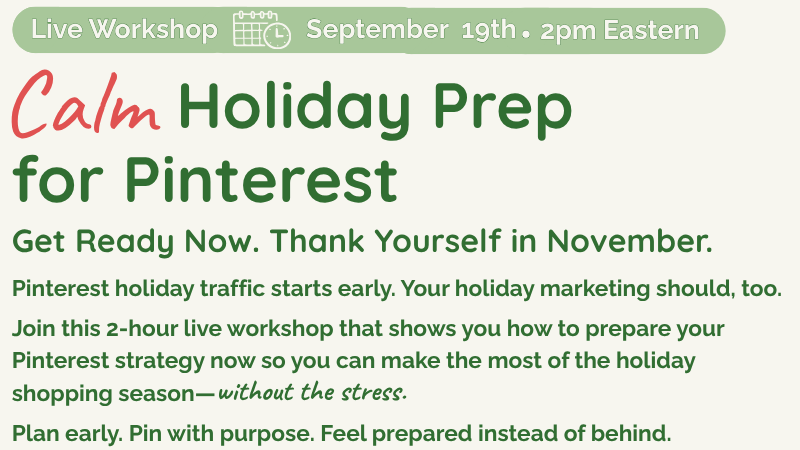 Live Workshop September 19th • 2pm Eastern

Calm Holiday Prep for Pinterest

Get Ready Now. Thank Yourself in November.

Pinterest holiday traffic starts early. Your holiday marketing should, too.

Join this 2-hour live workshop that shows you how to prepare your Pinterest strategy now so you can make the most of the holiday shopping season—without the stress.

Plan early. Pin with purpose. Feel prepared instead of behind.